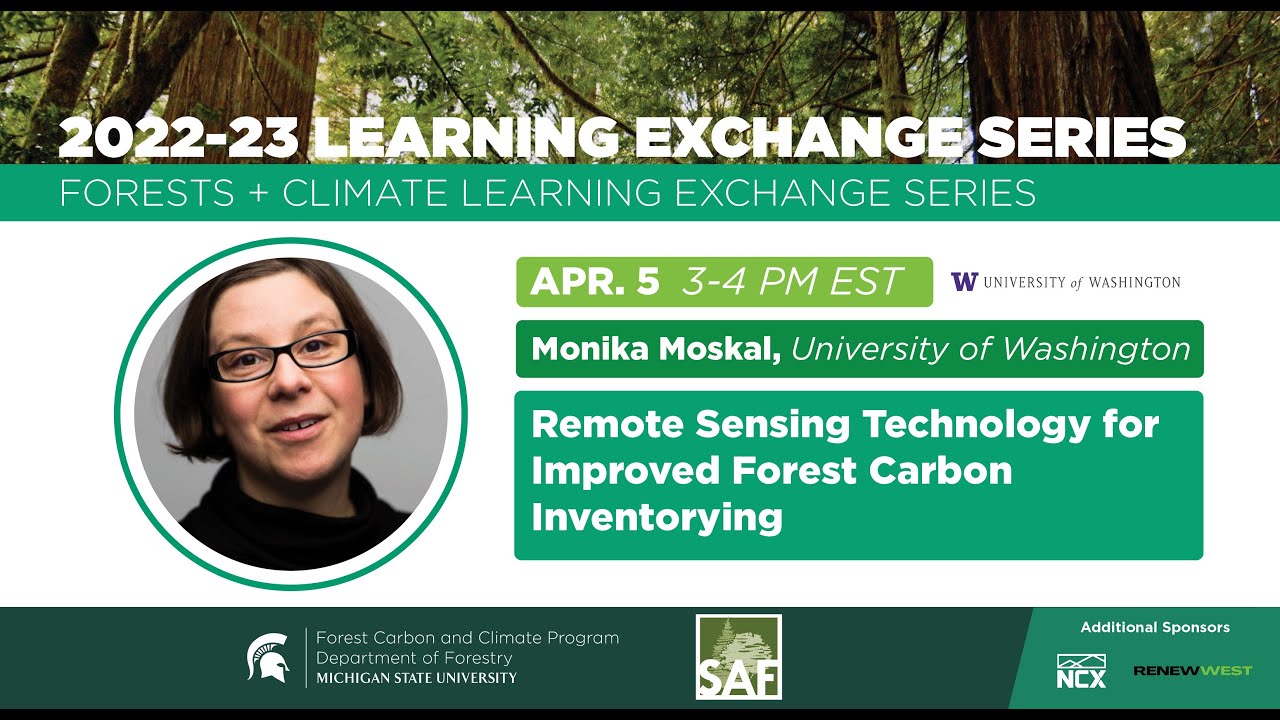 2022-23 LEARNING EXCHANGE SERIES
FORESTS + CLIMATE LEARNING EXCHANGE SERIES

APR. 5 3-4 PM EST

W UNIVERSITY of WASHINGTON

Monika Moskal, University of Washington

Remote Sensing Technology for Improved Forest Carbon Inventorying

Forest Carbon and Climate Program
Department of Forestry
MICHIGAN STATE UNIVERSITY

SAF

Additional Sponsors

NCX

RENEWWEST